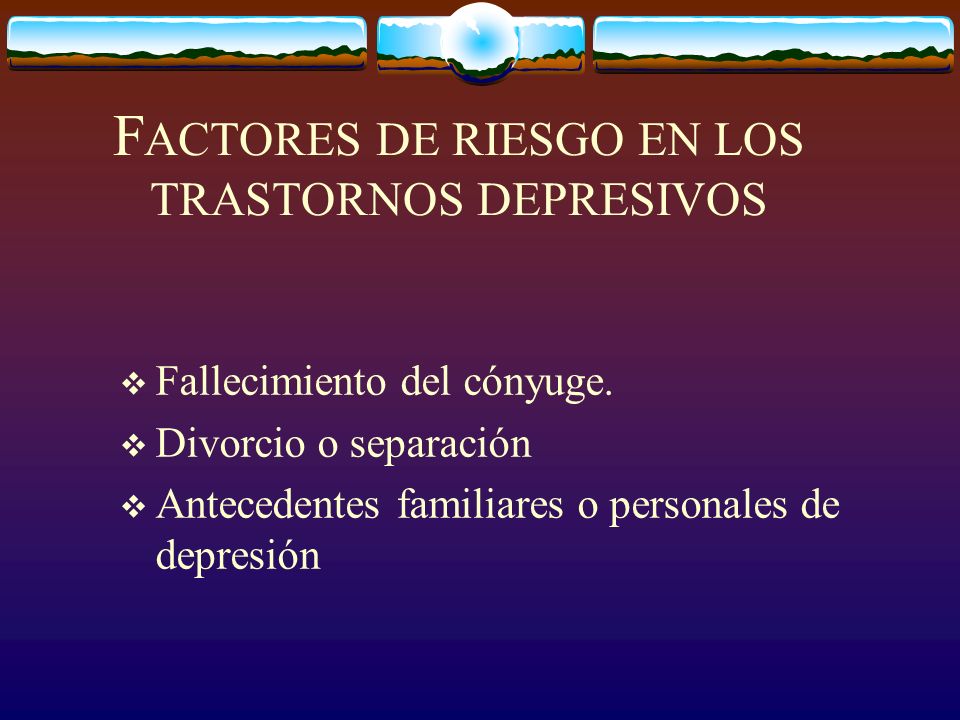 FACTORES DE RIESGO EN LOS TRASTORNOS DEPRESIVOS

❖ Fallecimiento del cónyuge.
❖ Divorcio o separación
❖ Antecedentes familiares o personales de depresión